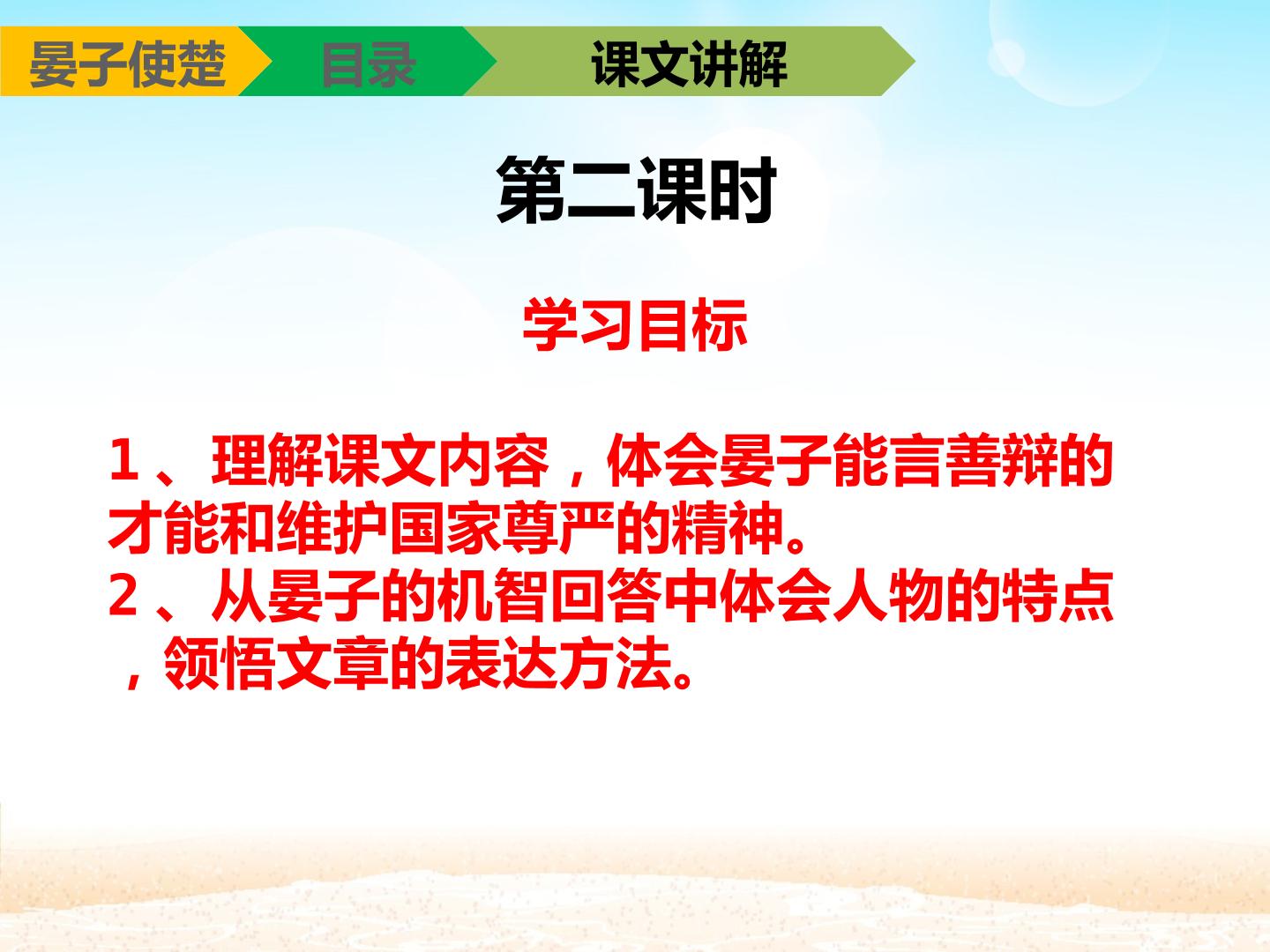 晏子使楚 目录 课文讲解

第二课时

学习目标

1、理解课文内容，体会晏子能言善辩的才能和维护国家尊严的精神。
2、从晏子的机智回答中体会人物的特点，领悟文章的表达方法。